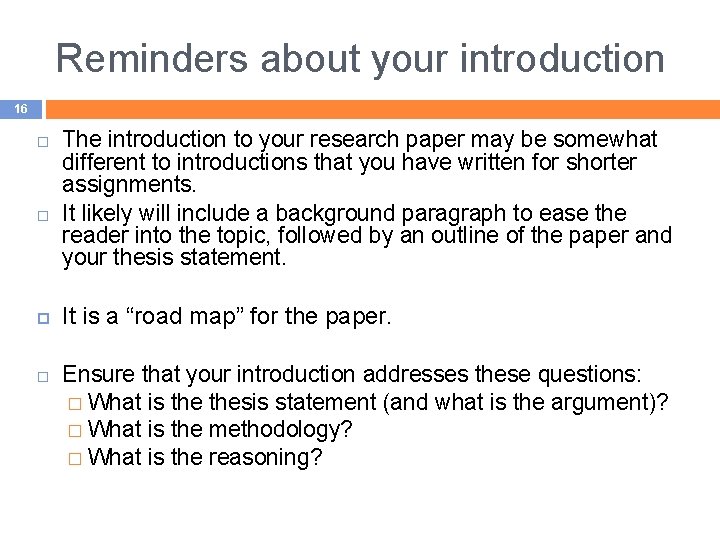 Reminders about your introduction

16

□ The introduction to your research paper may be somewhat different to introductions that you have written for shorter assignments.

□ It likely will include a background paragraph to ease the reader into the topic, followed by an outline of the paper and your thesis statement.

□ It is a “road map” for the paper.

□ Ensure that your introduction addresses these questions:
□ What is the thesis statement (and what is the argument)?
□ What is the methodology?
□ What is the reasoning?